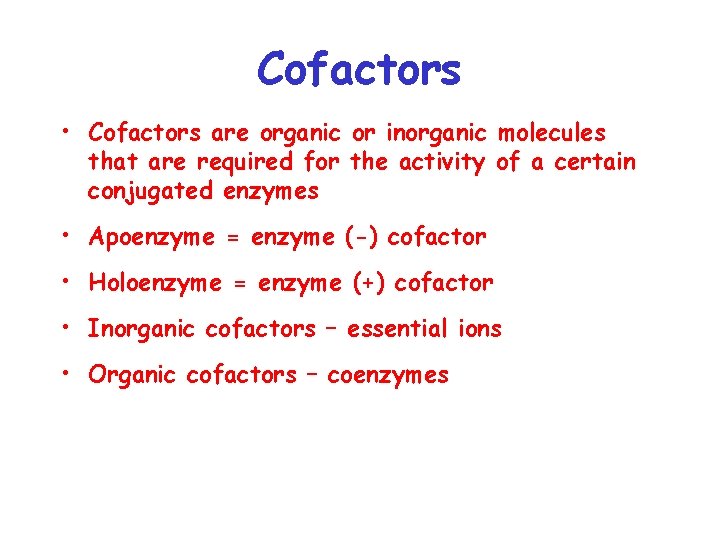 Cofactors

• Cofactors are organic or inorganic molecules that are required for the activity of a certain conjugated enzymes

• Apoenzyme = enzyme (-) cofactor

• Holoenzyme = enzyme (+) cofactor

• Inorganic cofactors – essential ions

• Organic cofactors – coenzymes